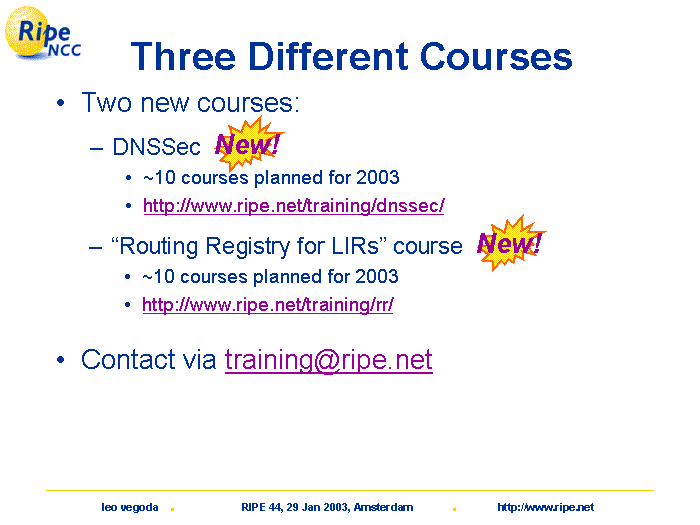 Ripe NCC

Three Different Courses

• Two new courses:

– DNSSec New!

• ~10 courses planned for 2003

• http://www.ripe.net/training/dnssec/

– “Routing Registry for LIRs” course New!

• ~10 courses planned for 2003

• http://www.ripe.net/training/rr/

• Contact via training@ripe.net

leo vegoda . RIPE 44, 29 Jan 2003, Amsterdam . http://www.ripe.net